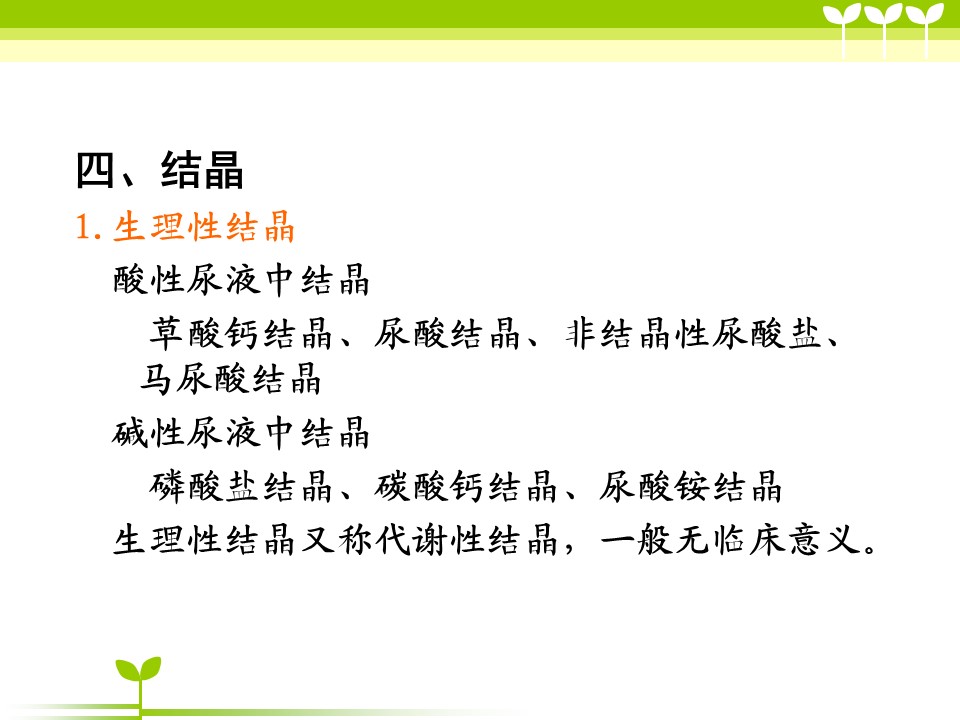 四、结晶

1. 生理性结晶

酸性尿液中结晶

草酸钙结晶、尿酸结晶、非结晶性尿酸盐、马尿酸结晶

碱性尿液中结晶

磷酸盐结晶、碳酸钙结晶、尿酸铵结晶

生理性结晶又称代谢性结晶，一般无临床意义。